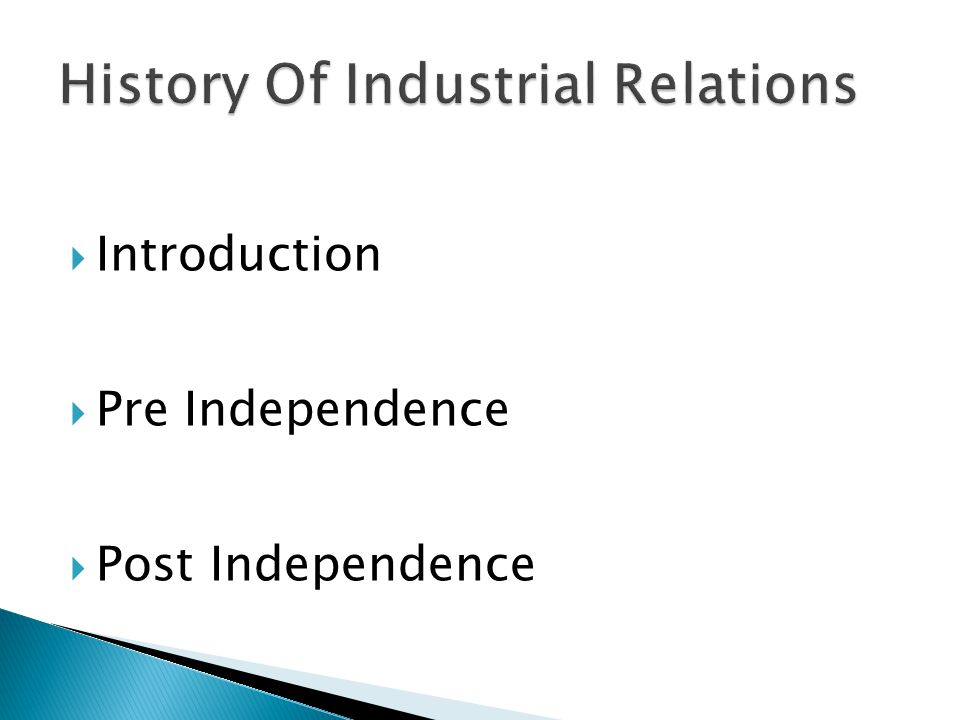 History Of Industrial Relations

Introduction

Pre Independence

Post Independence